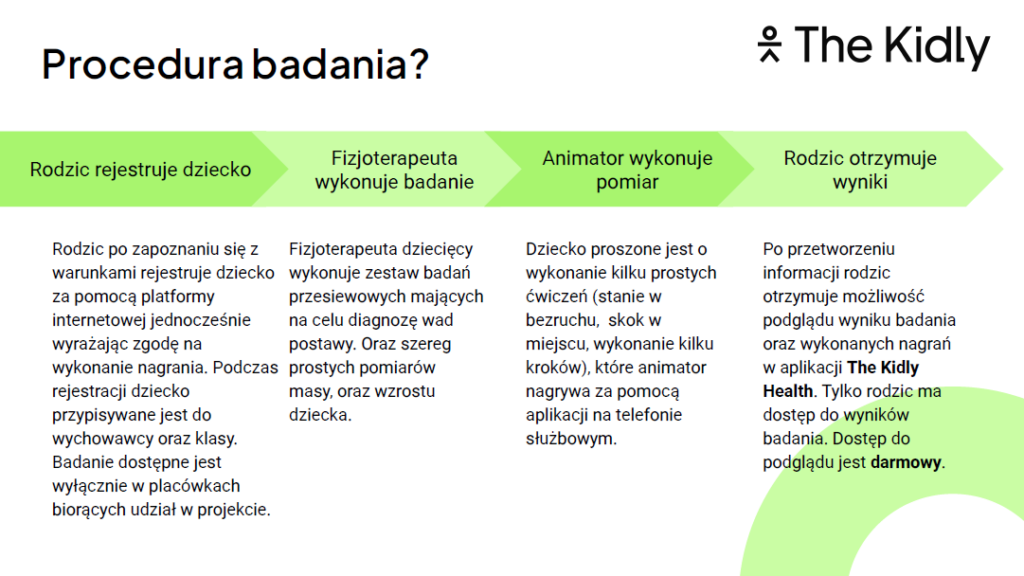 Procedura badania?

The Kidly

Rodzic rejestruje dziecko

Fizjoterapeuta wykonuje badanie

Animator wykonuje pomiar

Rodzic otrzymuje wyniki

Rodzic po zapoznaniu się z warunkami rejestruje dziecko za pomocą platformy internetowej jednocześnie wyrażając zgodę na wykonanie nagrania. Podczas rejestracji dziecko przypisywane jest do wychowawcy oraz klasy. Badanie dostępne jest wyłącznie w placówkach biorących udział w projekcie.

Fizjoterapeuta dziecięcy wykonuje zestaw badań przesiewowych mających na celu diagnozę wad postawy. Oraz szereg prostych pomiarów masy, oraz wzrostu dziecka.

Dziecko proszone jest o wykonanie kilku prostych ćwiczeń (stanie w bezruchu, skok w miejscu, wykonanie kilku kroków), które animator nagrywa za pomocą aplikacji na telefonie służbowym.

Po przetworzeniu informacji rodzic otrzymuje możliwość podglądu wyniku badania oraz wykonanych nagrań w aplikacji The Kidly Health. Tylko rodzic ma dostęp do wyników badania. Dostęp do podglądu jest darmowy.